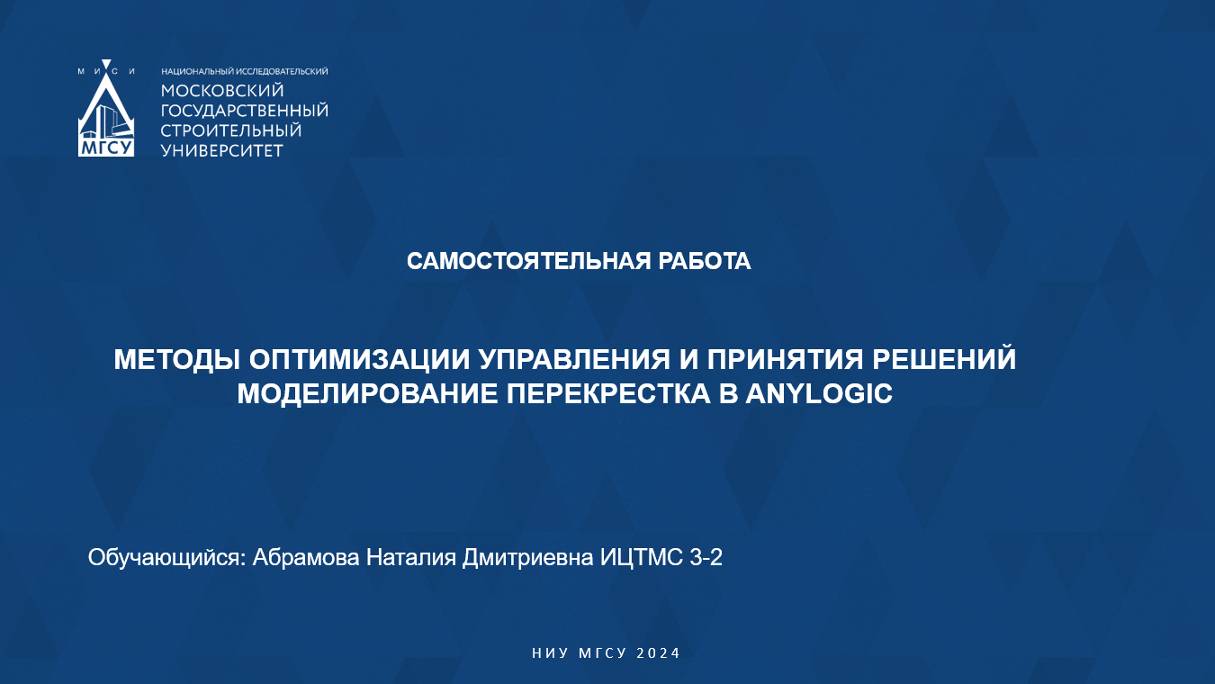 М И С И

МГСУ

НАЦИОНАЛЬНЫЙ ИССЛЕДОВАТЕЛЬСКИЙ
МОСКОВСКИЙ ГОСУДАРСТВЕННЫЙ СТРОИТЕЛЬНЫЙ УНИВЕРСИТЕТ

САМОСТОЯТЕЛЬНАЯ РАБОТА

МЕТОДЫ ОПТИМИЗАЦИИ УПРАВЛЕНИЯ И ПРИНЯТИЯ РЕШЕНИЙ
МОДЕЛИРОВАНИЕ ПЕРЕКРЕСТКА В ANYLOGIC

Обучающийся: Абрамова Наталия Дмитриевна ИЦТМС 3-2

НИУ МГСУ 2024